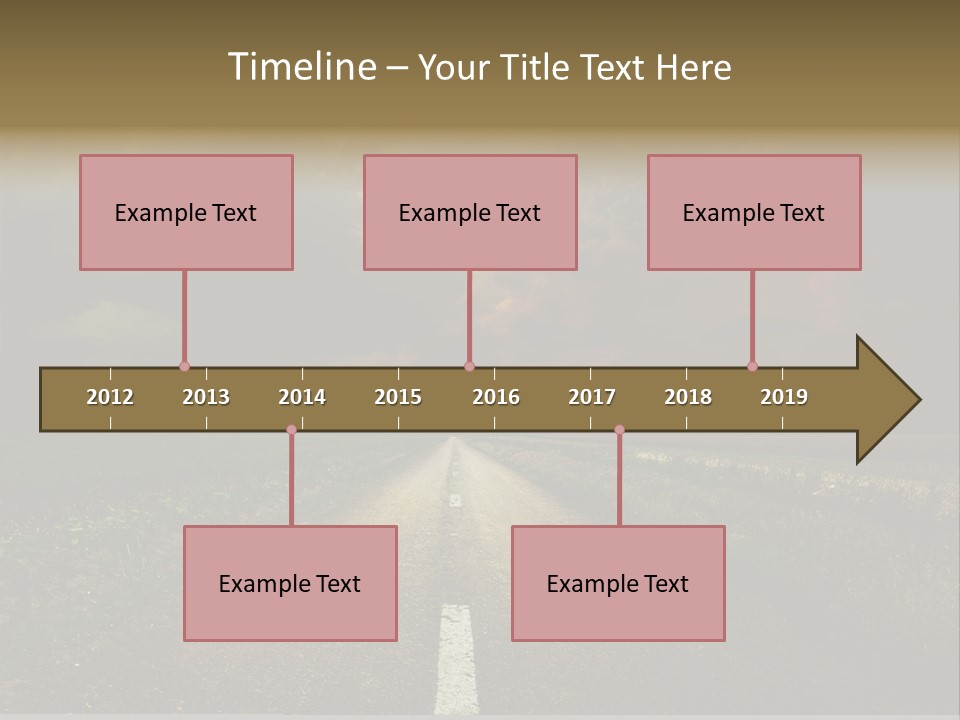 Timeline – Your Title Text Here

Example Text

Example Text

Example Text

2012 2013 2014 2015 2016 2017 2018 2019

Example Text

Example Text